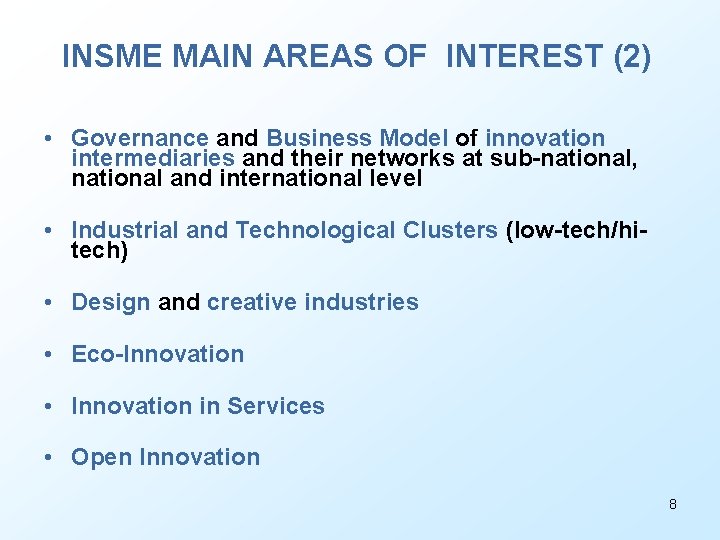 INSME MAIN AREAS OF INTEREST (2)

• Governance and Business Model of innovation intermediaries and their networks at sub-national, national and international level

• Industrial and Technological Clusters (low-tech/hi-tech)

• Design and creative industries

• Eco-Innovation

• Innovation in Services

• Open Innovation

8